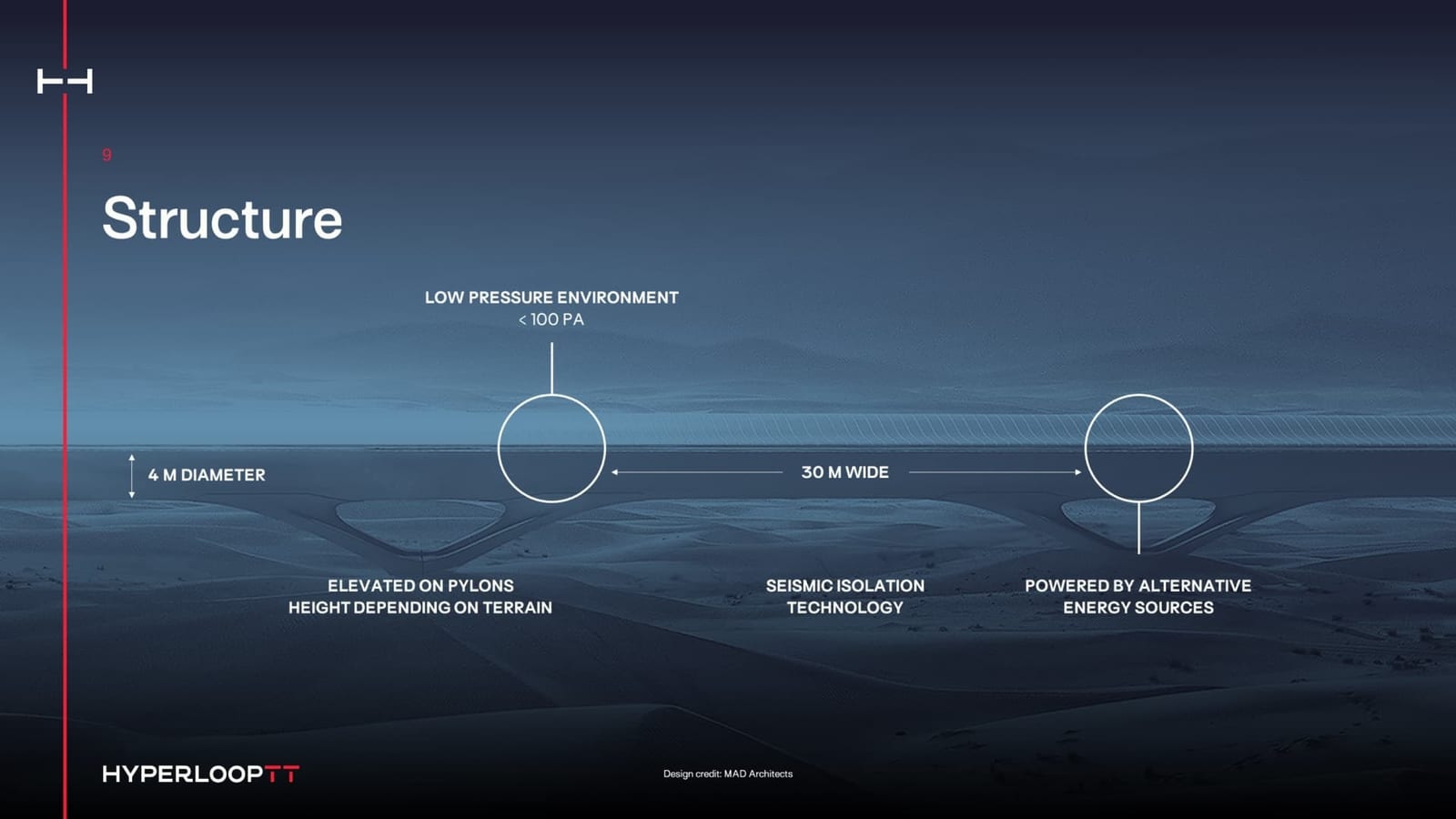 9

Structure

LOW PRESSURE ENVIRONMENT
< 100 PA

4 M DIAMETER

30 M WIDE

ELEVATED ON PYLONS
HEIGHT DEPENDING ON TERRAIN

SEISMIC ISOLATION
TECHNOLOGY

POWERED BY ALTERNATIVE
ENERGY SOURCES

HYPERLOOPTT

Design credit: MAD Architects